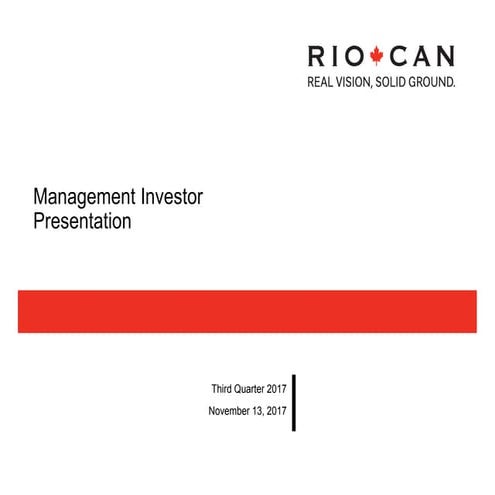 RIO CAN
REAL VISION, SOLID GROUND.

Management Investor Presentation

Third Quarter 2017
November 13, 2017